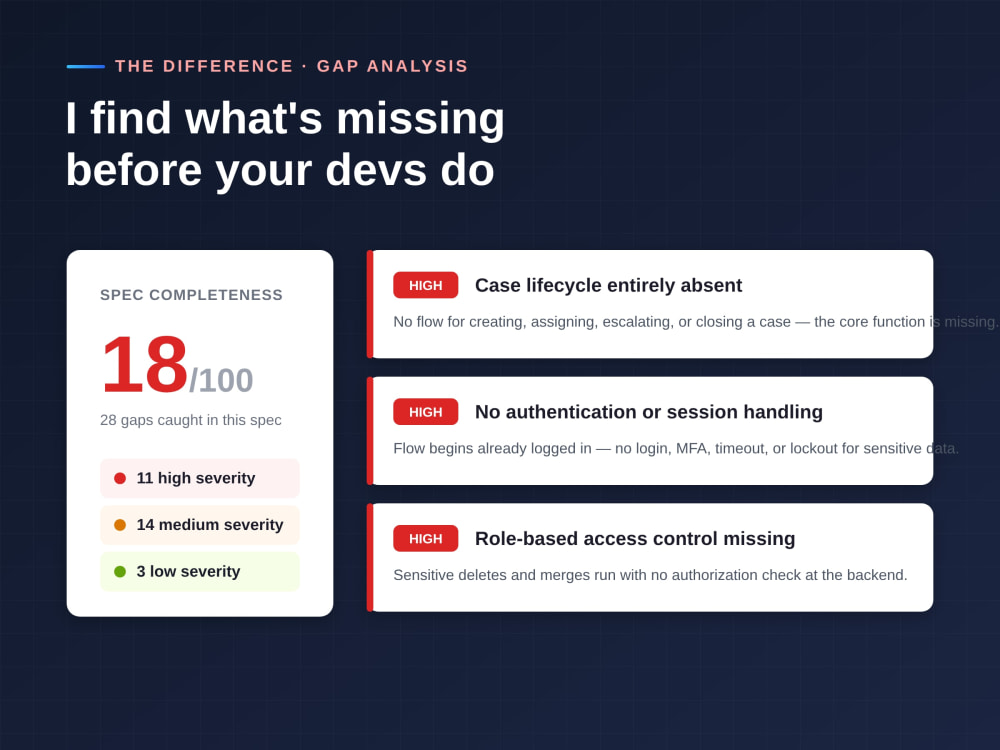 THE DIFFERENCE · GAP ANALYSIS

I find what's missing before your devs do

SPEC COMPLETENESS

18/100

28 gaps caught in this spec

• 11 high severity
• 14 medium severity
• 3 low severity

HIGH Case lifecycle entirely absent

No flow for creating, assigning, escalating, or closing a case — the core function is missing.

HIGH No authentication or session handling

Flow begins already logged in — no login, MFA, timeout, or lockout for sensitive data.

HIGH Role-based access control missing

Sensitive deletes and merges run with no authorization check at the backend.